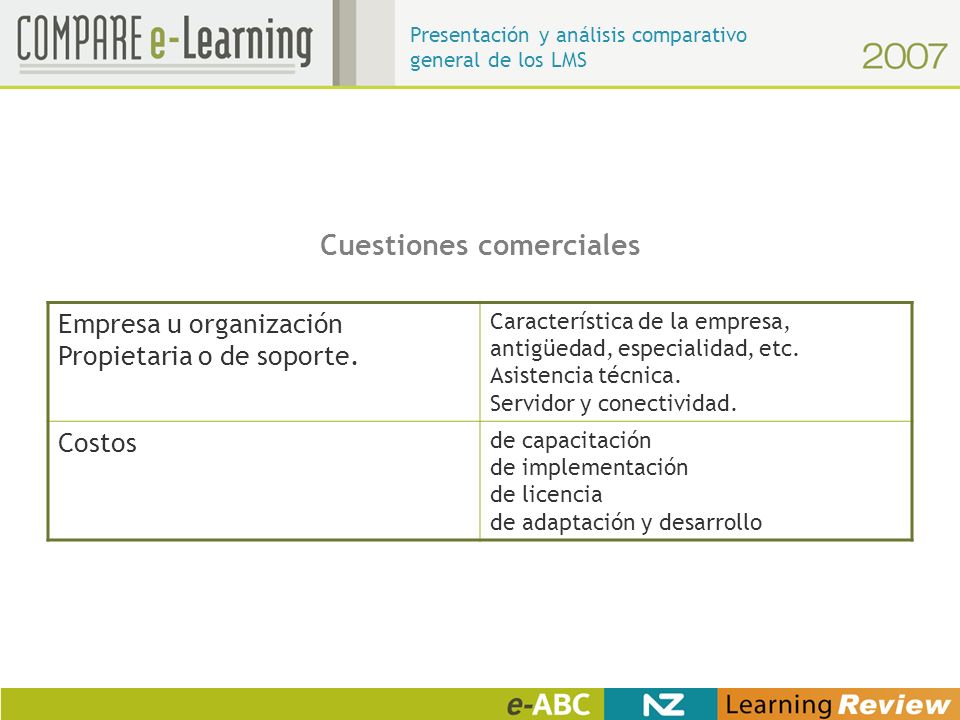 COMPARE e-Learning

Presentación y análisis comparativo general de los LMS

2007

Cuestiones comerciales

| Empresa u organización Propietaria o de soporte. | Característica de la empresa, antigüedad, especialidad, etc. Asistencia técnica. Servidor y conectividad. |
|---|---|
| Costos | de capacitación de implementación de licencia de adaptación y desarrollo |

e-ABC NZ Learning Review